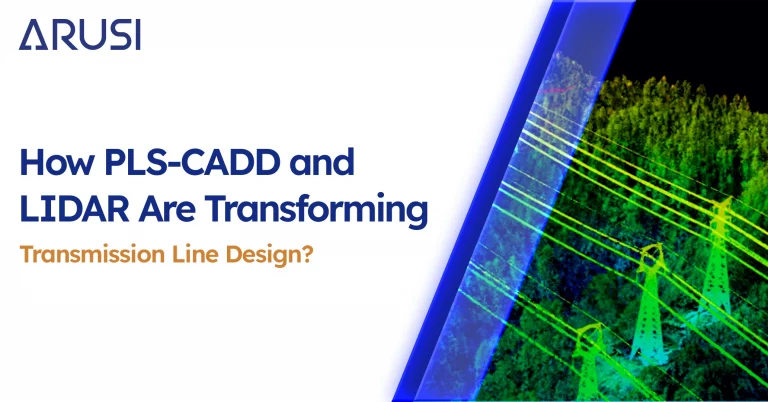 ARUSI

How PLS-CADD and LIDAR Are Transforming

Transmission Line Design?